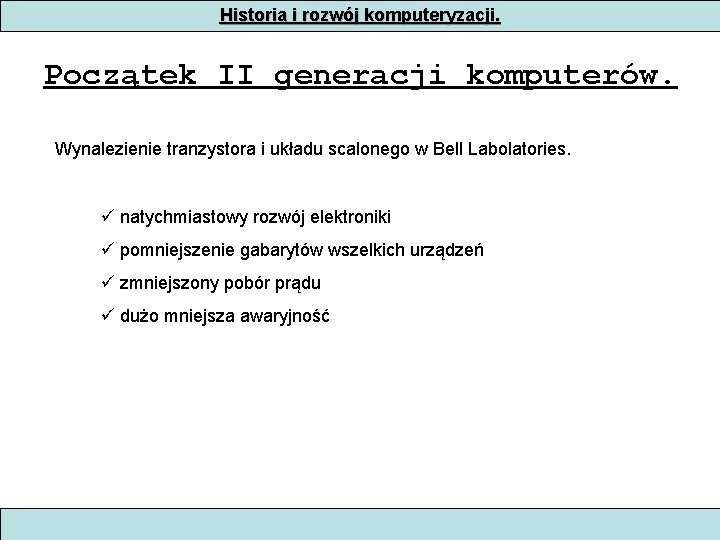 Historia i rozwój komputeryzacji.

Początek II generacji komputerów.

Wynalezienie tranzystora i układu scalonego w Bell Labolatories.

✓ natychmiastowy rozwój elektroniki

✓ pomniejszenie gabarytów wszelkich urządzeń

✓ zmniejszony pobór prądu

✓ dużo mniejsza awaryjność